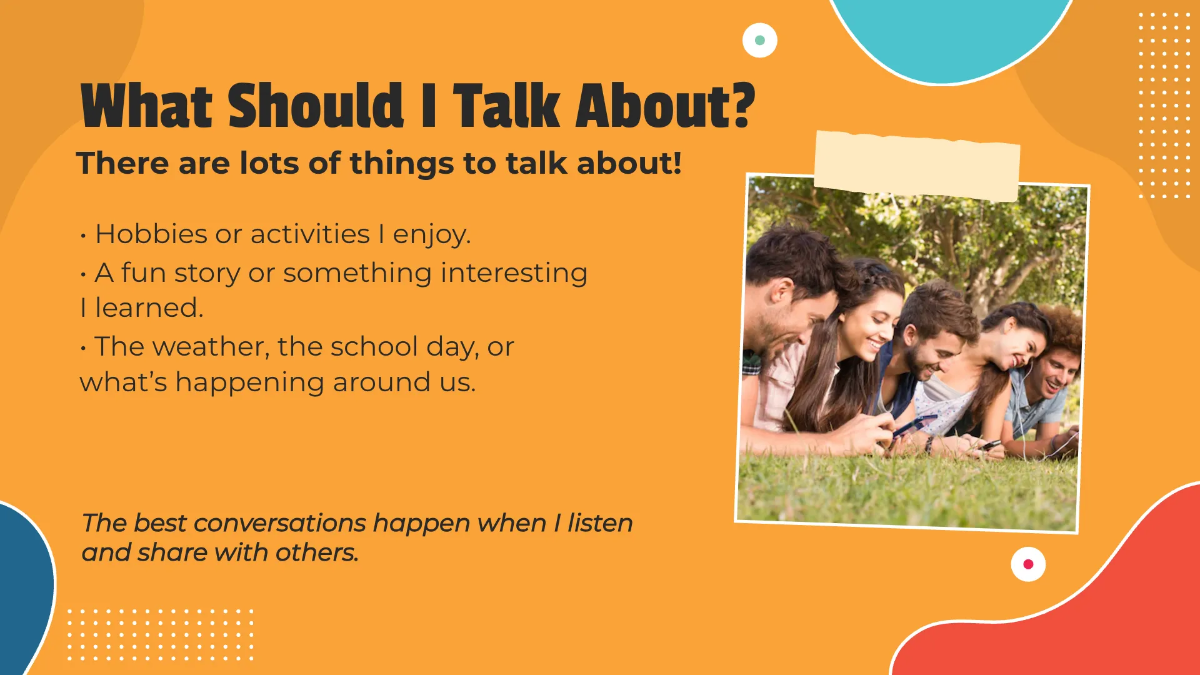 What Should I Talk About?

There are lots of things to talk about!

• Hobbies or activities I enjoy.
• A fun story or something interesting I learned.
• The weather, the school day, or what's happening around us.

The best conversations happen when I listen and share with others.